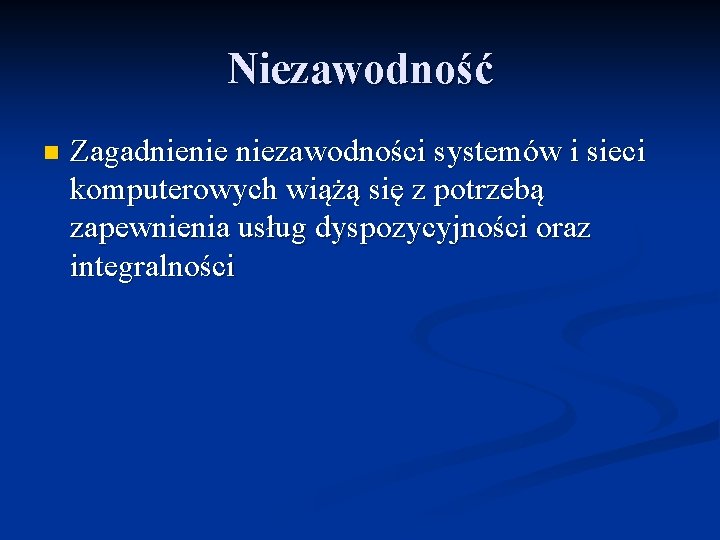 Niezawodność

Zagadnienie niezawodności systemów i sieci komputerowych wiążą się z potrzebą zapewnienia usług dyspozycyjności oraz integralności